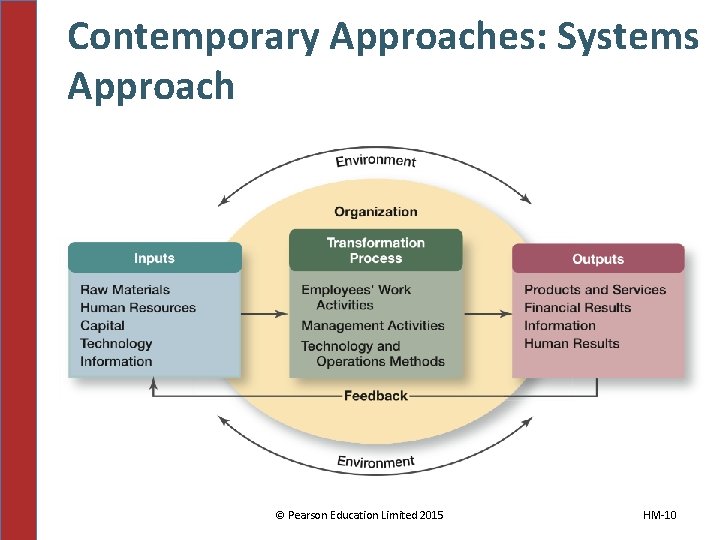 Contemporary Approaches: Systems Approach

Environment

Organization

Inputs
Raw Materials
Human Resources
Capital
Technology
Information

Transformation Process
Employees' Work Activities
Management Activities
Technology and Operations Methods

Outputs
Products and Services
Financial Results
Information
Human Results

Feedback

Environment

© Pearson Education Limited 2015

HM-10